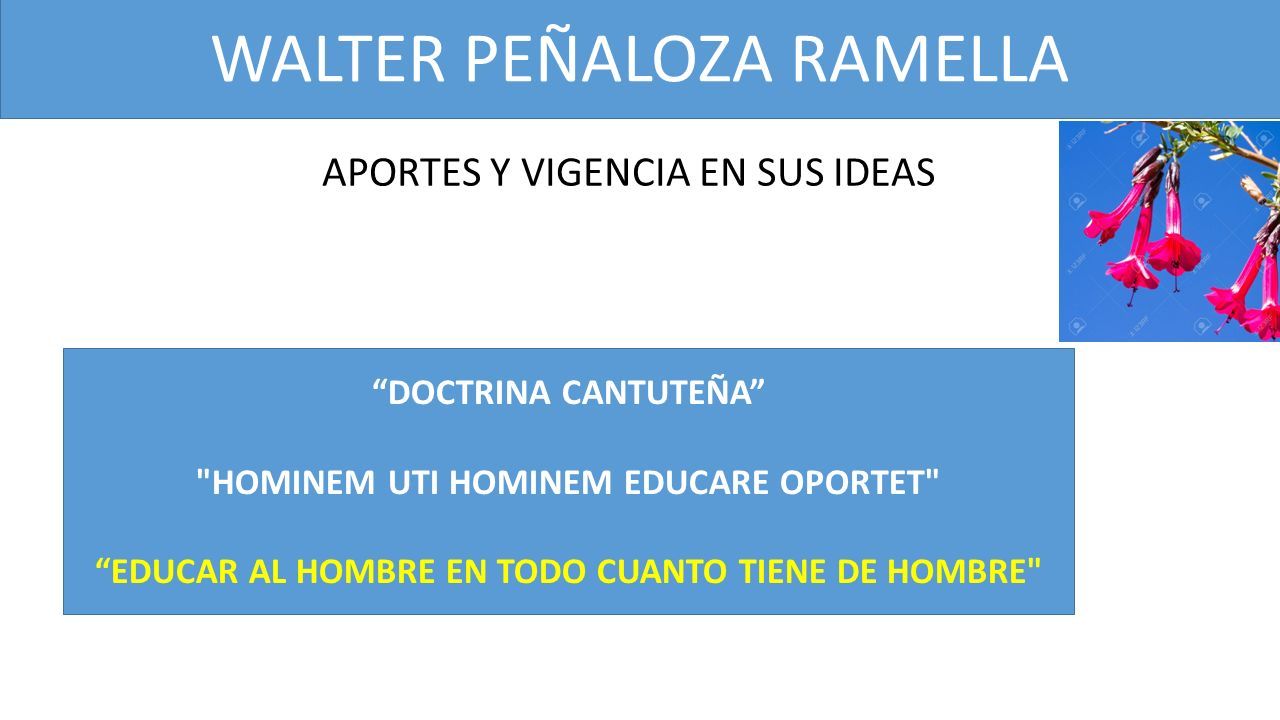 WALTER PEÑALOZA RAMELLA

APORTES Y VIGENCIA EN SUS IDEAS

“DOCTRINA CANTUTEÑA”

"HOMINEM UTI HOMINEM EDUCARE OPORTET"

“EDUCAR AL HOMBRE EN TODO CUANTO TIENE DE HOMBRE"